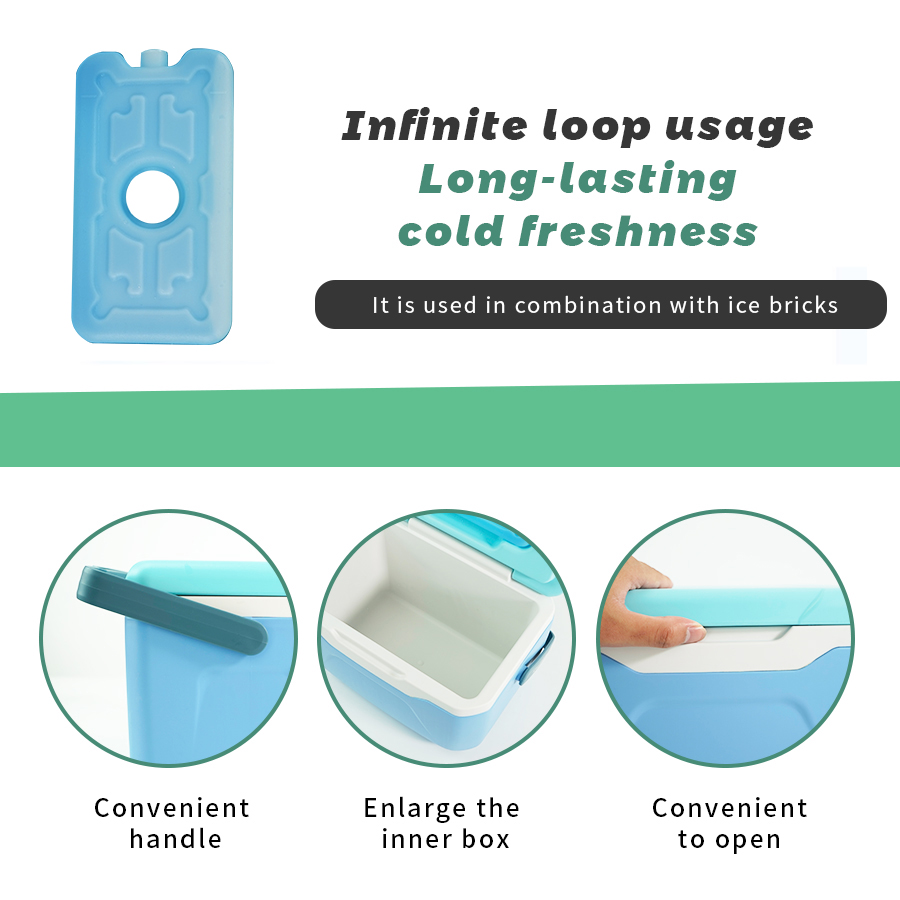 Infinite loop usage
Long-lasting cold freshness

It is used in combination with ice bricks

Convenient handle

Enlarge the inner box

Convenient to open